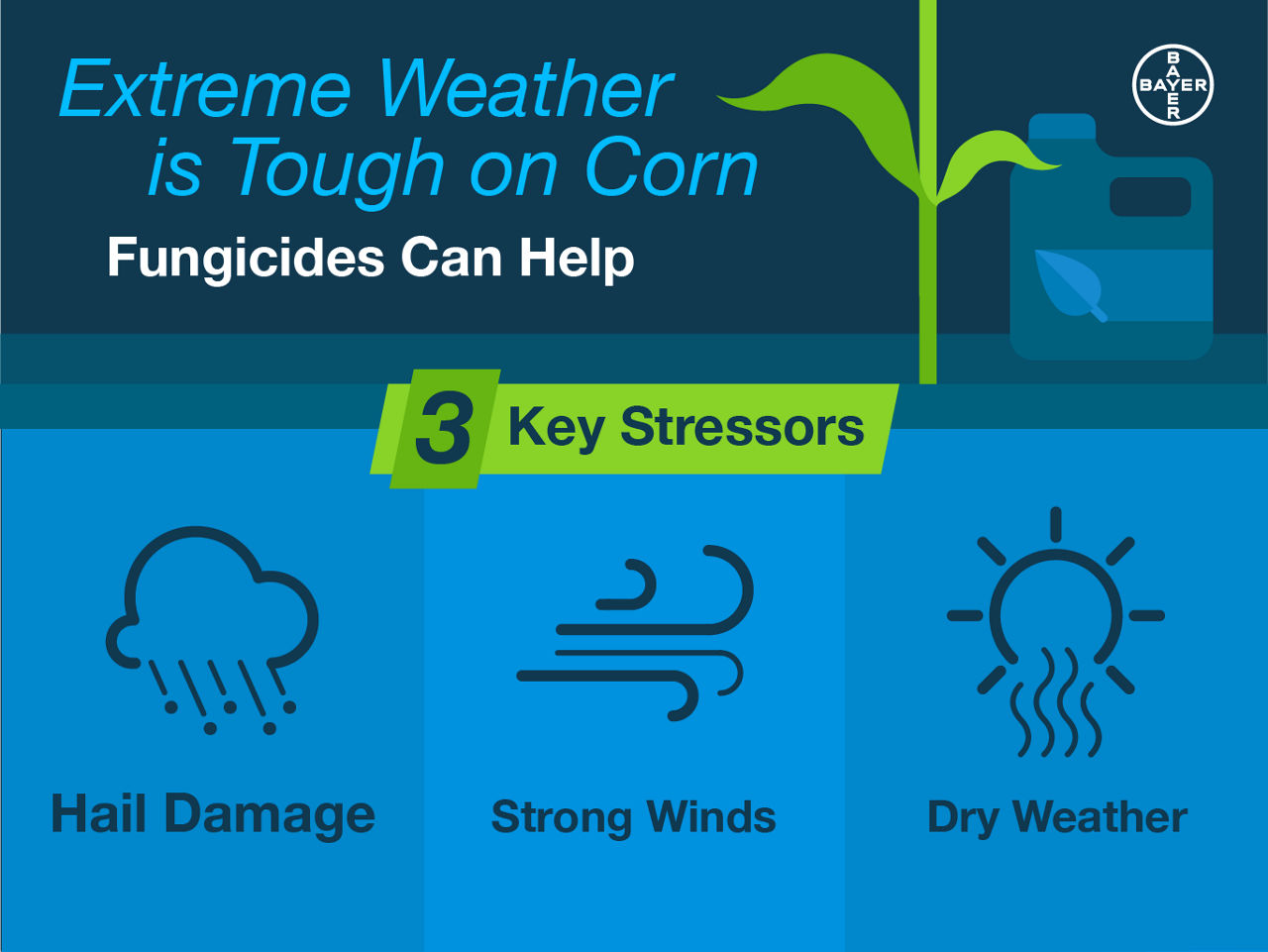 Extreme Weather is Tough on Corn

Fungicides Can Help

BAYER

3 Key Stressors

Hail Damage

Strong Winds

Dry Weather